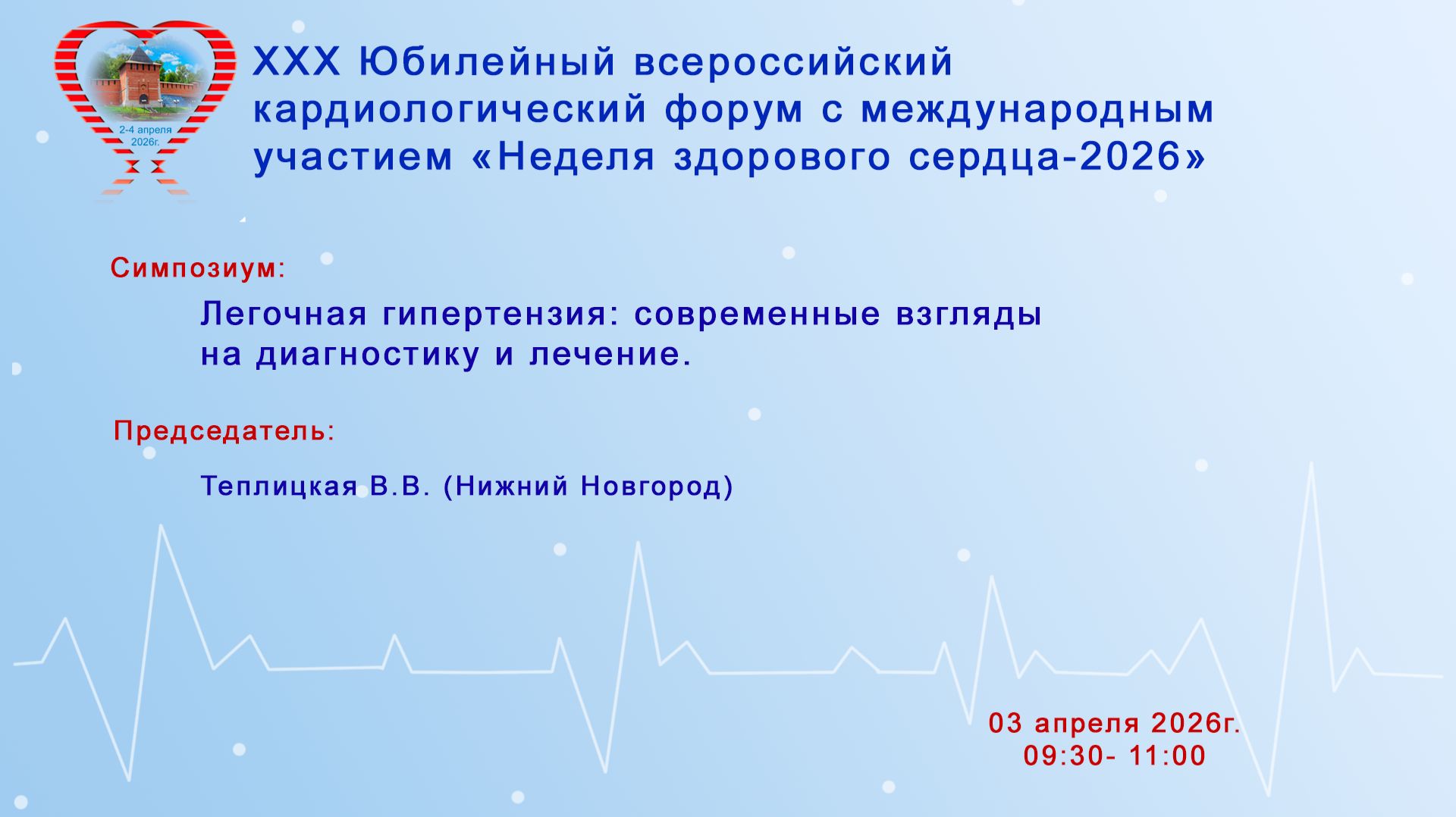 2-4 апреля 2026г.

XXX Юбилейный всероссийский кардиологический форум с международным участием «Неделя здорового сердца-2026»

Симпозиум:

Легочная гипертензия: современные взгляды на диагностику и лечение.

Председатель:

Теплицкая В.В. (Нижний Новгород)

03 апреля 2026г.
09:30- 11:00